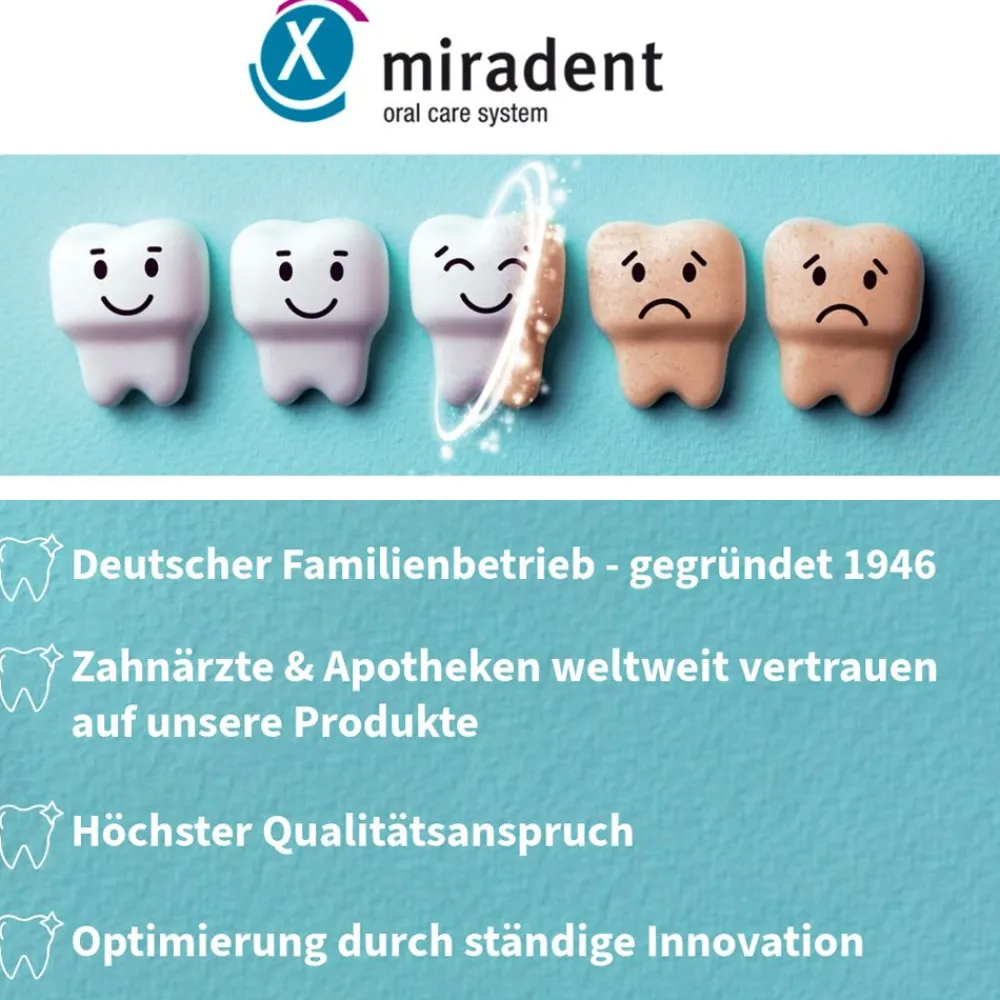 X miradent
oral care system

Deutscher Familienbetrieb - gegründet 1946

Zahnärzte & Apotheken weltweit vertrauen auf unsere Produkte

Höchster Qualitätsanspruch

Optimierung durch ständige Innovation